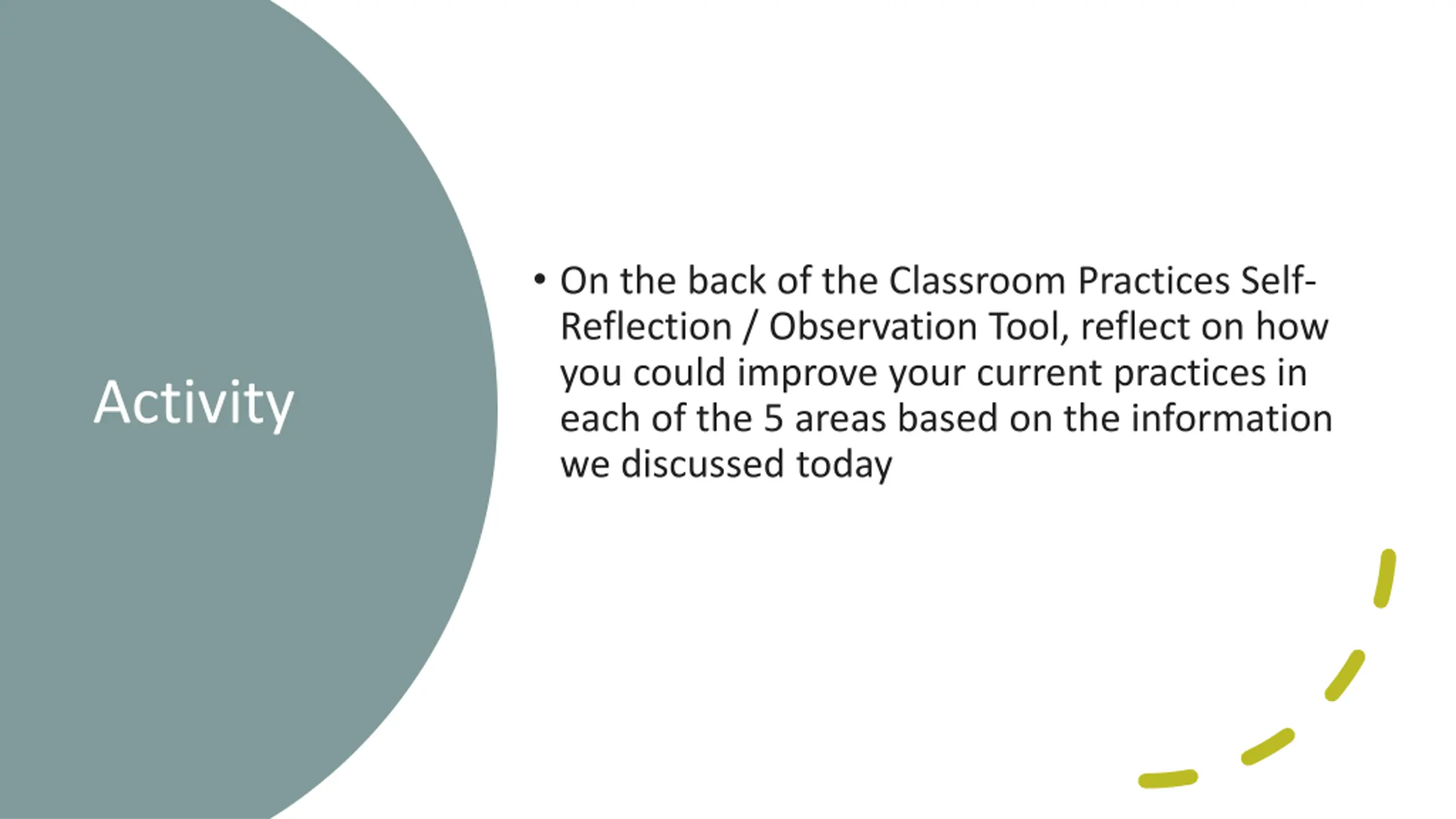 Activity

• On the back of the Classroom Practices Self-Reflection / Observation Tool, reflect on how you could improve your current practices in each of the 5 areas based on the information we discussed today